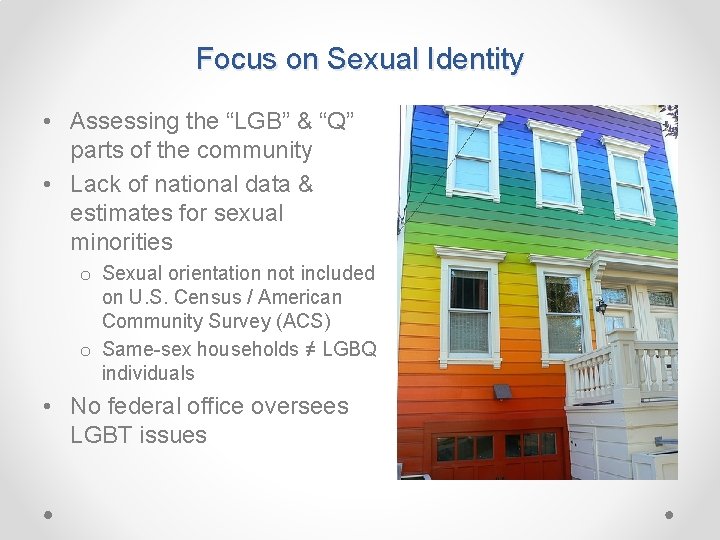 Focus on Sexual Identity

• Assessing the “LGB” & “Q” parts of the community
• Lack of national data & estimates for sexual minorities
  o Sexual orientation not included on U.S. Census / American Community Survey (ACS)
  o Same-sex households ≠ LGBQ individuals
• No federal office oversees LGBT issues